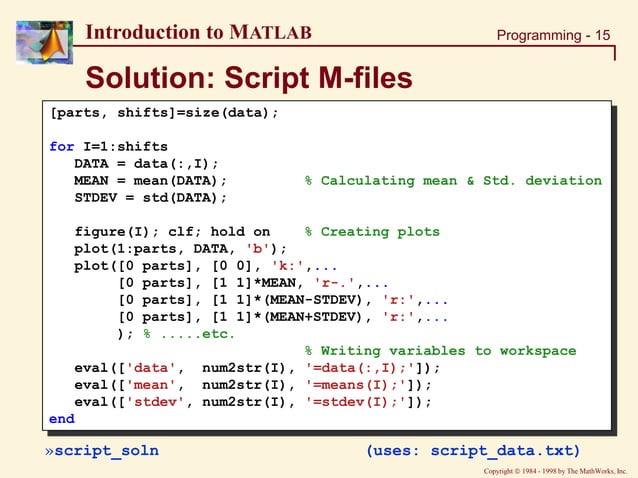 Introduction to MATLAB

Programming - 15

Solution: Script M-files

[parts, shifts]=size(data);

for I=1:shifts
   DATA = data(:,I);
   MEAN = mean(DATA);          % Calculating mean & Std. deviation
   STDEV = std(DATA);

   figure(I); clf; hold on    % Creating plots
   plot(1:parts, DATA, 'b');
   plot([0 parts], [0 0], 'k:',...
        [0 parts], [1 1]*MEAN, 'r-.',...
        [0 parts], [1 1]*(MEAN-STDEV), 'r:',...
        [0 parts], [1 1]*(MEAN+STDEV), 'r:',...
        ); % .....etc.
                               % Writing variables to workspace
   eval(['data',  num2str(I), '=data(:,I);']);
   eval(['mean',  num2str(I), '=means(I);']);
   eval(['stdev', num2str(I), '=stdev(I);']);
end

»script_soln

(uses: script_data.txt)

Copyright © 1984 - 1998 by The MathWorks, Inc.